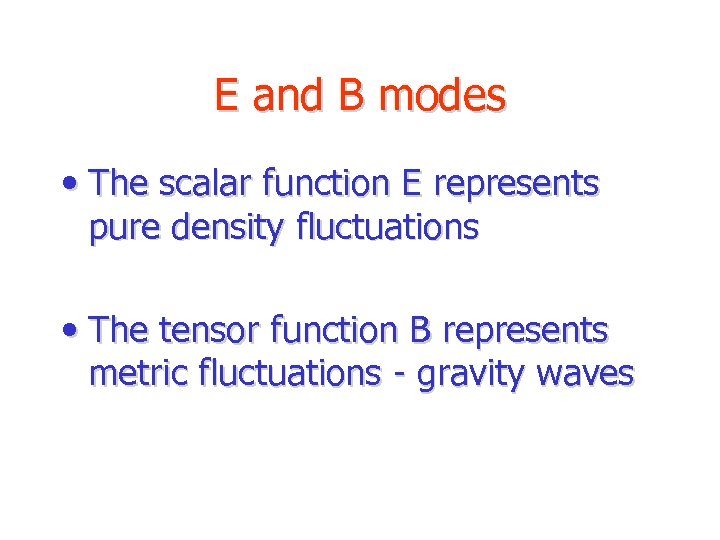 E and B modes

• The scalar function E represents pure density fluctuations

• The tensor function B represents metric fluctuations - gravity waves